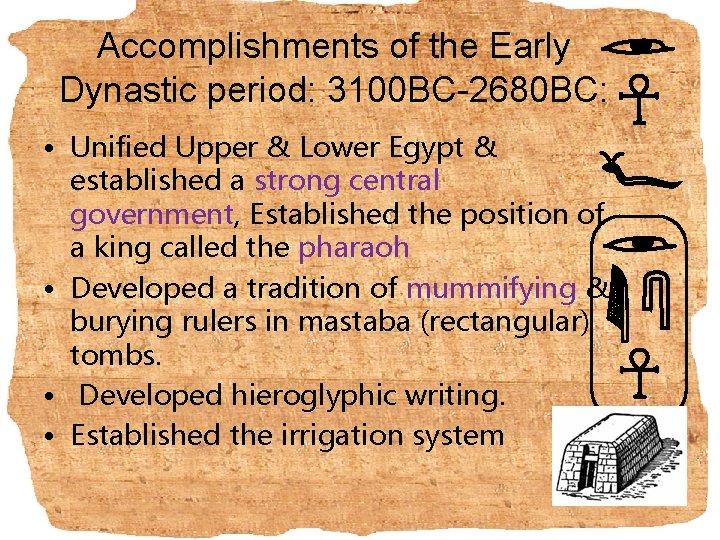 Accomplishments of the Early Dynastic period: 3100BC-2680BC:

• Unified Upper & Lower Egypt & established a strong central government, Established the position of a king called the pharaoh
• Developed a tradition of mummifying & burying rulers in mastaba (rectangular) tombs.
• Developed hieroglyphic writing.
• Established the irrigation system